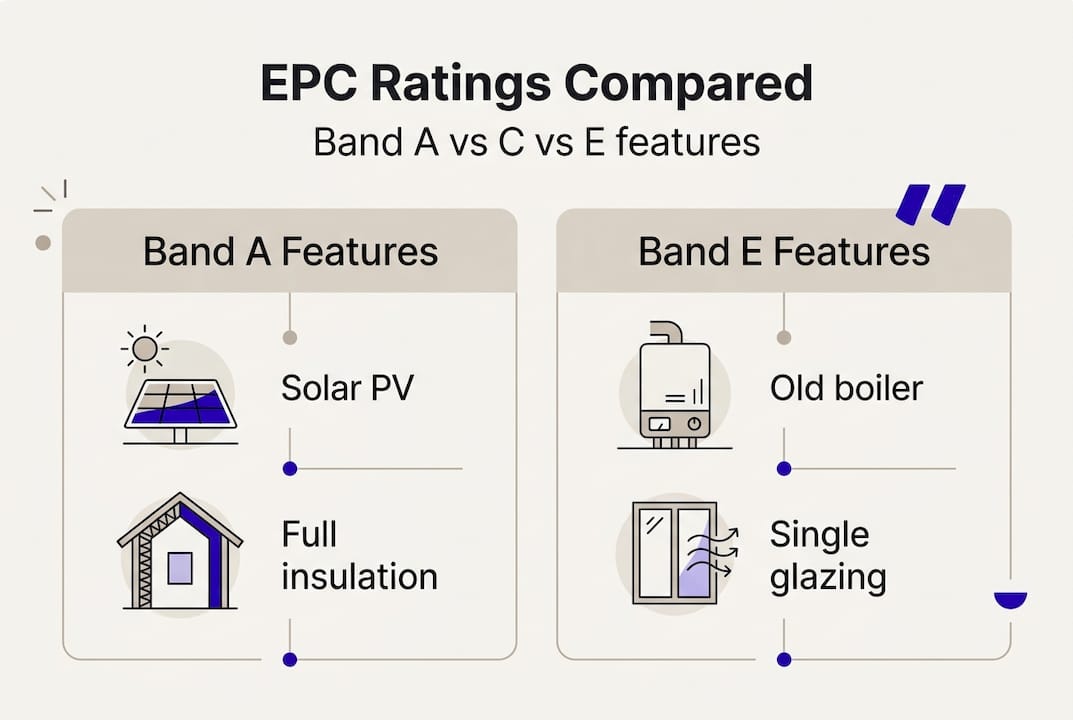 EPC Ratings Compared

Band A vs C vs E features

Band A Features

Solar PV

Full insulation

Band E Features

Old boiler

Single glazing